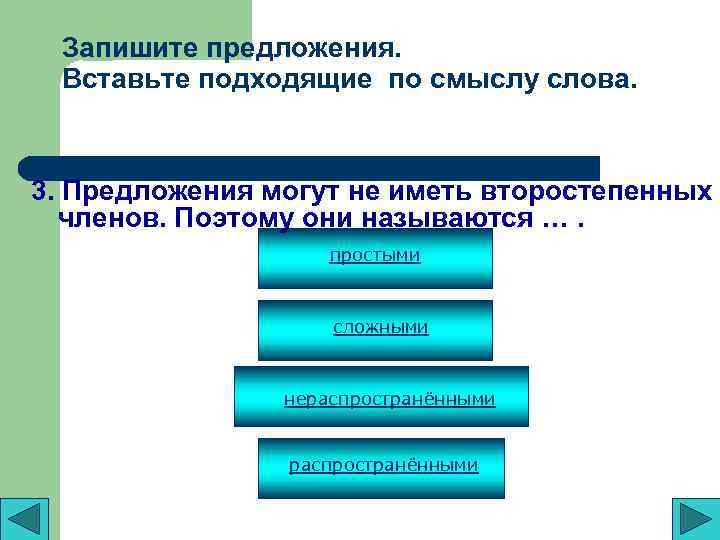 Запишите предложения.
Вставьте подходящие по смыслу слова.

3. Предложения могут не иметь второстепенных членов. Поэтому они называются … .

простыми

сложными

нераспространёнными

распространёнными